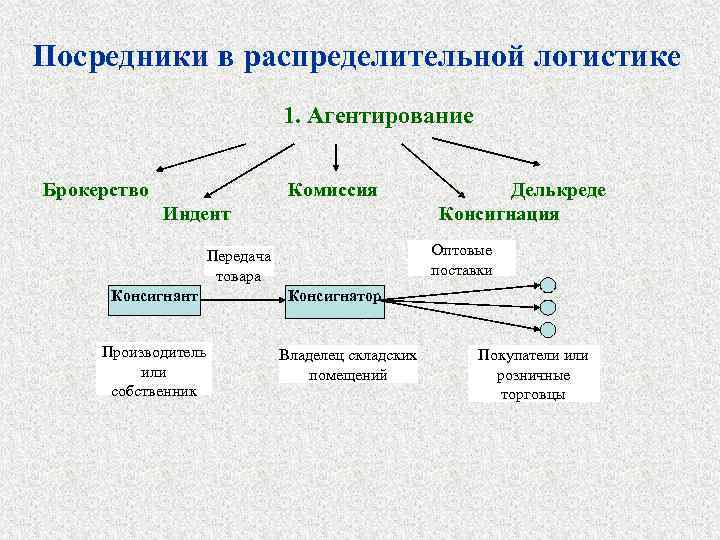 Посредники в распределительной логистике

1. Агентирование

Брокерство

Индент

Комиссия

Консигнация

Делькреде

Передача товара

Оптовые поставки

Консигнант

Консигнатор

Производитель или собственник

Владелец складских помещений

Покупатели или розничные торговцы